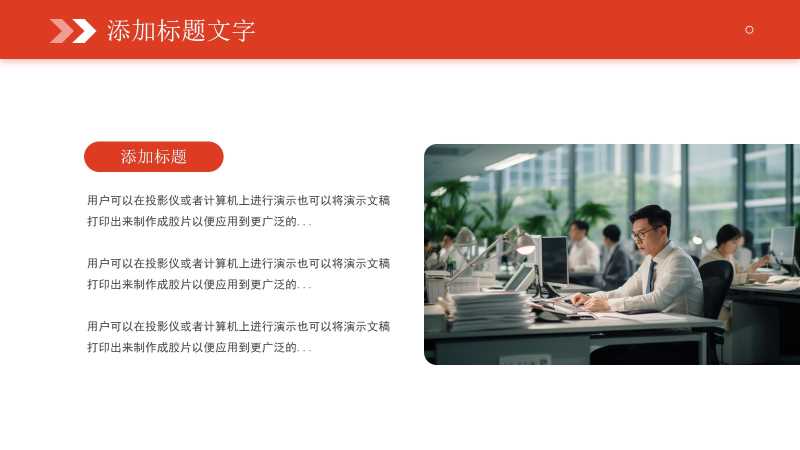 添加标题文字

添加标题

用户可以在投影仪或者计算机上进行演示也可以将演示文稿打印出来制作成胶片以便应用到更广泛的...

用户可以在投影仪或者计算机上进行演示也可以将演示文稿打印出来制作成胶片以便应用到更广泛的...

用户可以在投影仪或者计算机上进行演示也可以将演示文稿打印出来制作成胶片以便应用到更广泛的...